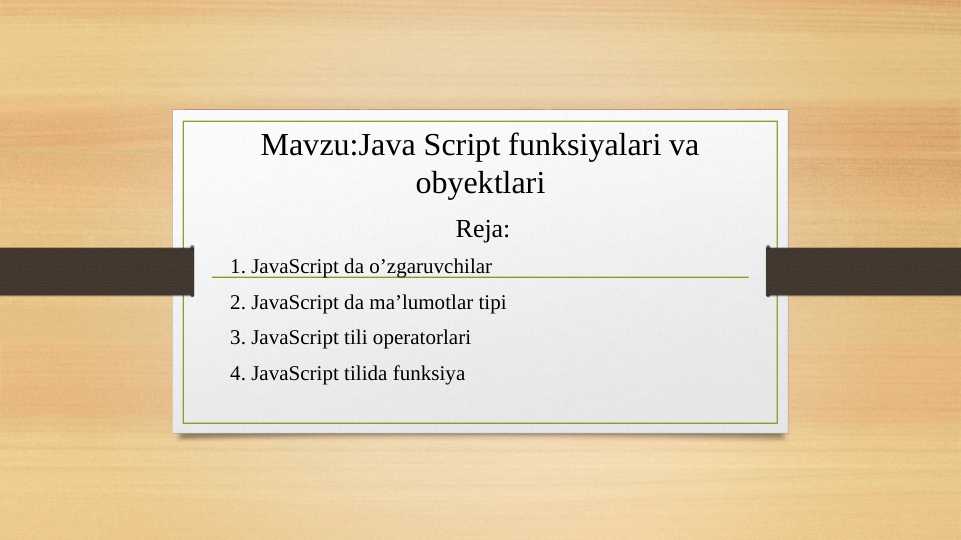 Mavzu:Java Script funksiyalari va obyektlari

Reja:

1. JavaScript da o’zgaruvchilar
2. JavaScript da ma’lumotlar tipi
3. JavaScript tili operatorlari
4. JavaScript tilida funksiya